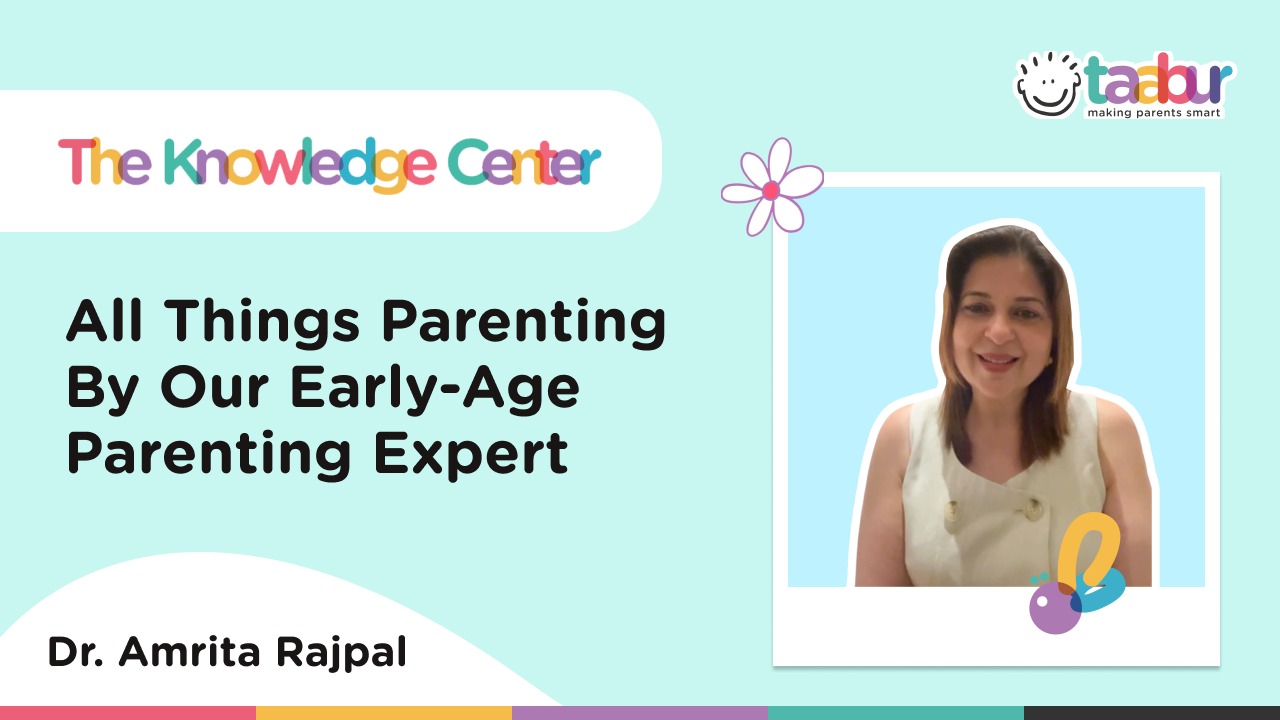 taabur
making parents smart

The Knowledge Center

All Things Parenting By Our Early-Age Parenting Expert

Dr. Amrita Rajpal